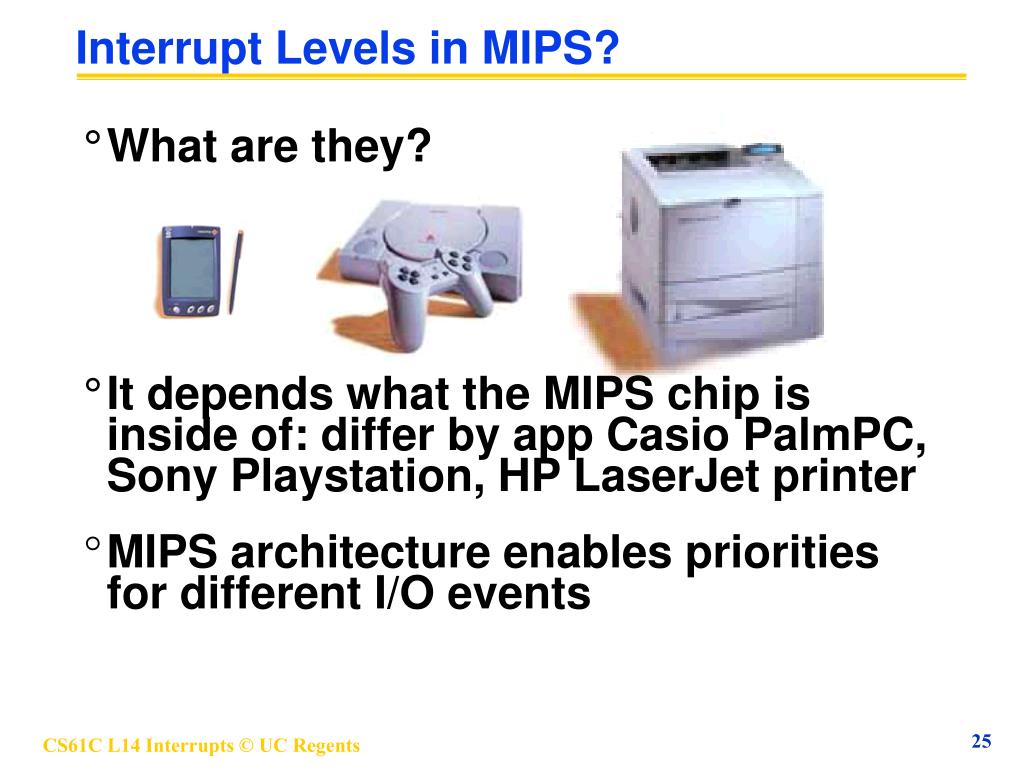 Interrupt Levels in MIPS?

° What are they?

° It depends what the MIPS chip is inside of: differ by app Casio PalmPC, Sony Playstation, HP LaserJet printer

° MIPS architecture enables priorities for different I/O events

CS61C L14 Interrupts © UC Regents

25